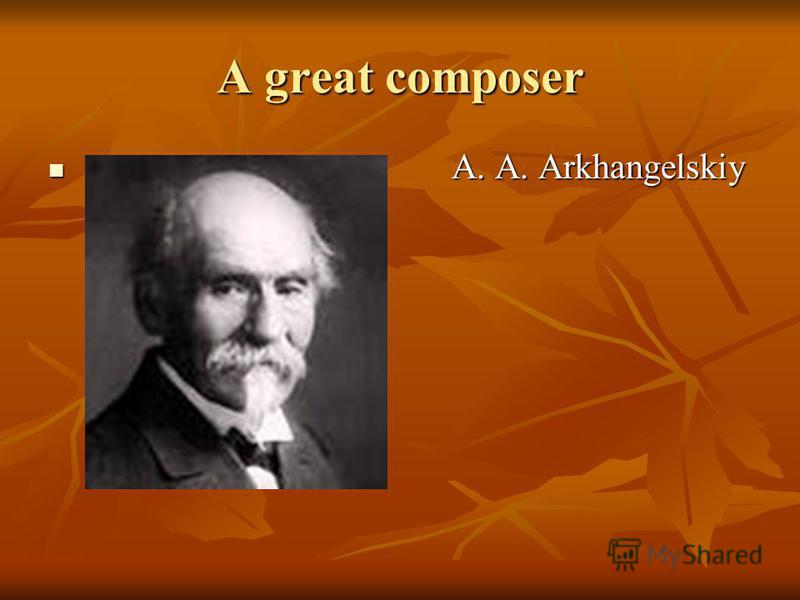 A great composer

A. A. Arkhangelskiy

MyShared